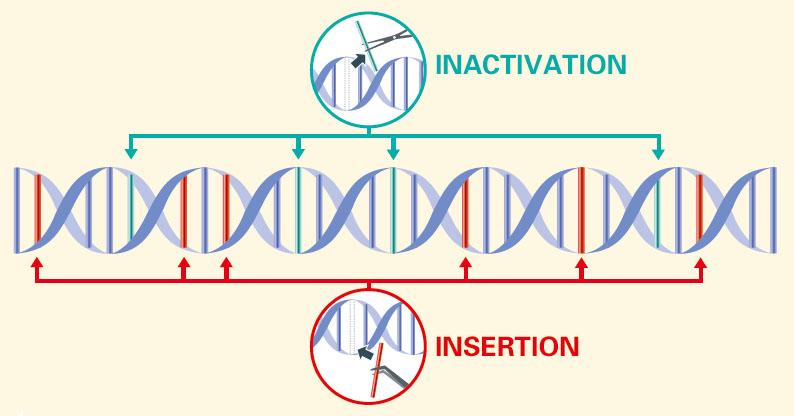 INACTIVATION

INSERTION